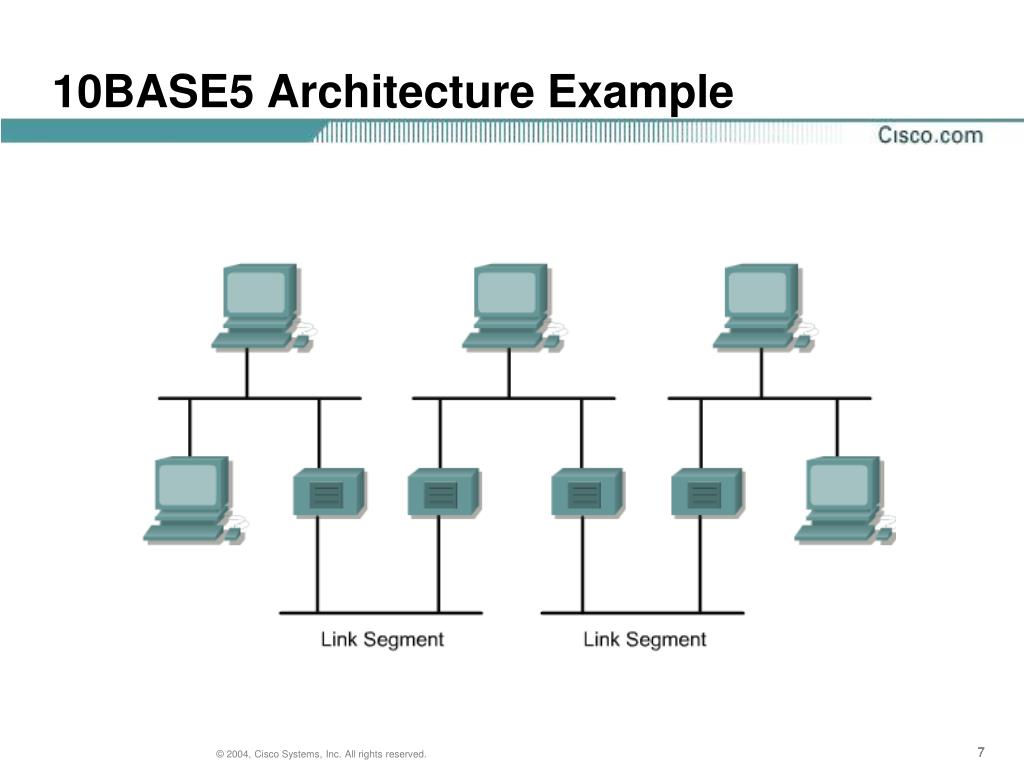 10BASE5 Architecture Example

Cisco.com

Link Segment

Link Segment

© 2004, Cisco Systems, Inc. All rights reserved.

7